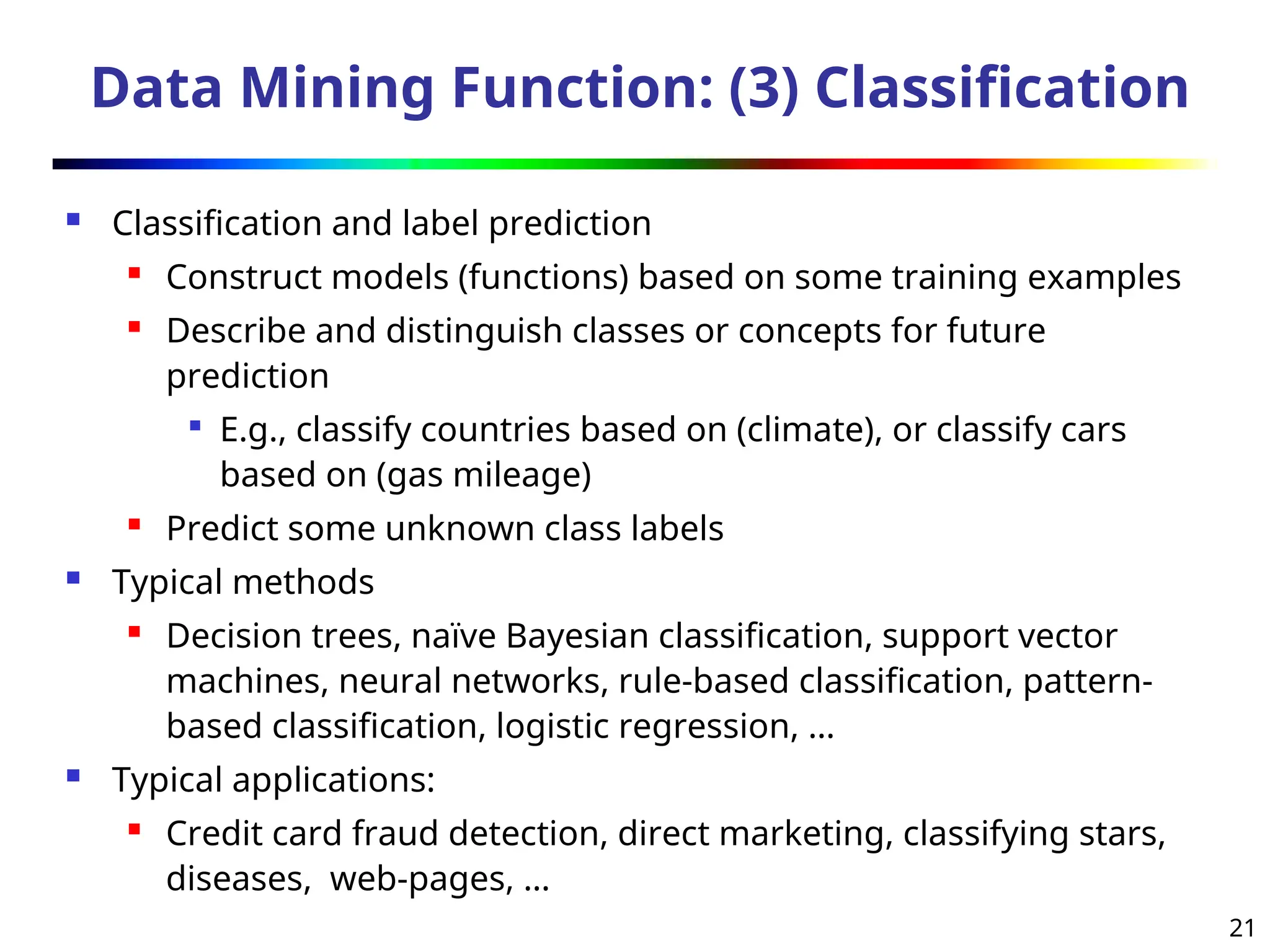 Data Mining Function: (3) Classification

- Classification and label prediction
  - Construct models (functions) based on some training examples
  - Describe and distinguish classes or concepts for future prediction
    - E.g., classify countries based on (climate), or classify cars based on (gas mileage)
  - Predict some unknown class labels
- Typical methods
  - Decision trees, naïve Bayesian classification, support vector machines, neural networks, rule-based classification, pattern-based classification, logistic regression, …
- Typical applications:
  - Credit card fraud detection, direct marketing, classifying stars, diseases, web-pages, …

21